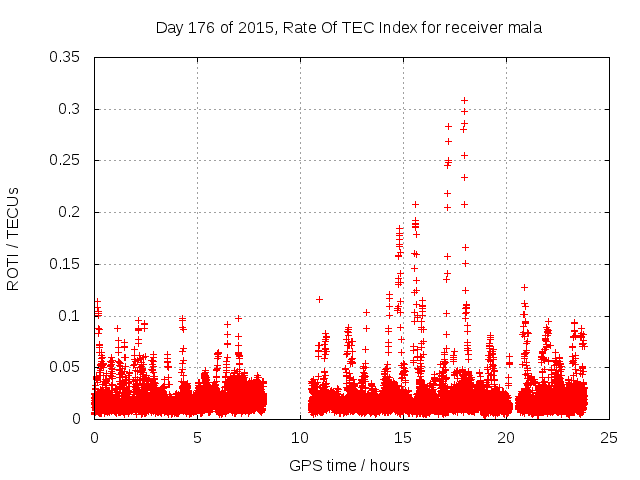 Day 176 of 2015, Rate Of TEC Index for receiver mala

ROTI / TECUs

0.35
0.3
0.25
0.2
0.15
0.1
0.05
0

0
5
10
15
20
25

GPS time / hours